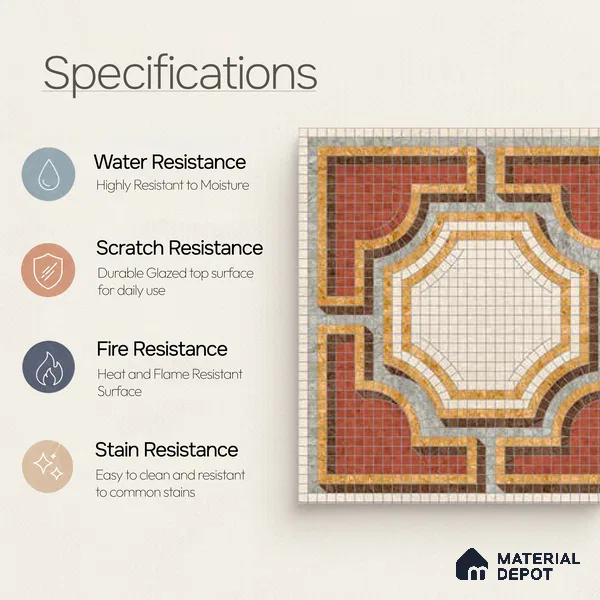 Specifications

Water Resistance
Highly Resistant to Moisture

Scratch Resistance
Durable Glazed top surface for daily use

Fire Resistance
Heat and Flame Resistant Surface

Stain Resistance
Easy to clean and resistant to common stains

MATERIAL DEPOT